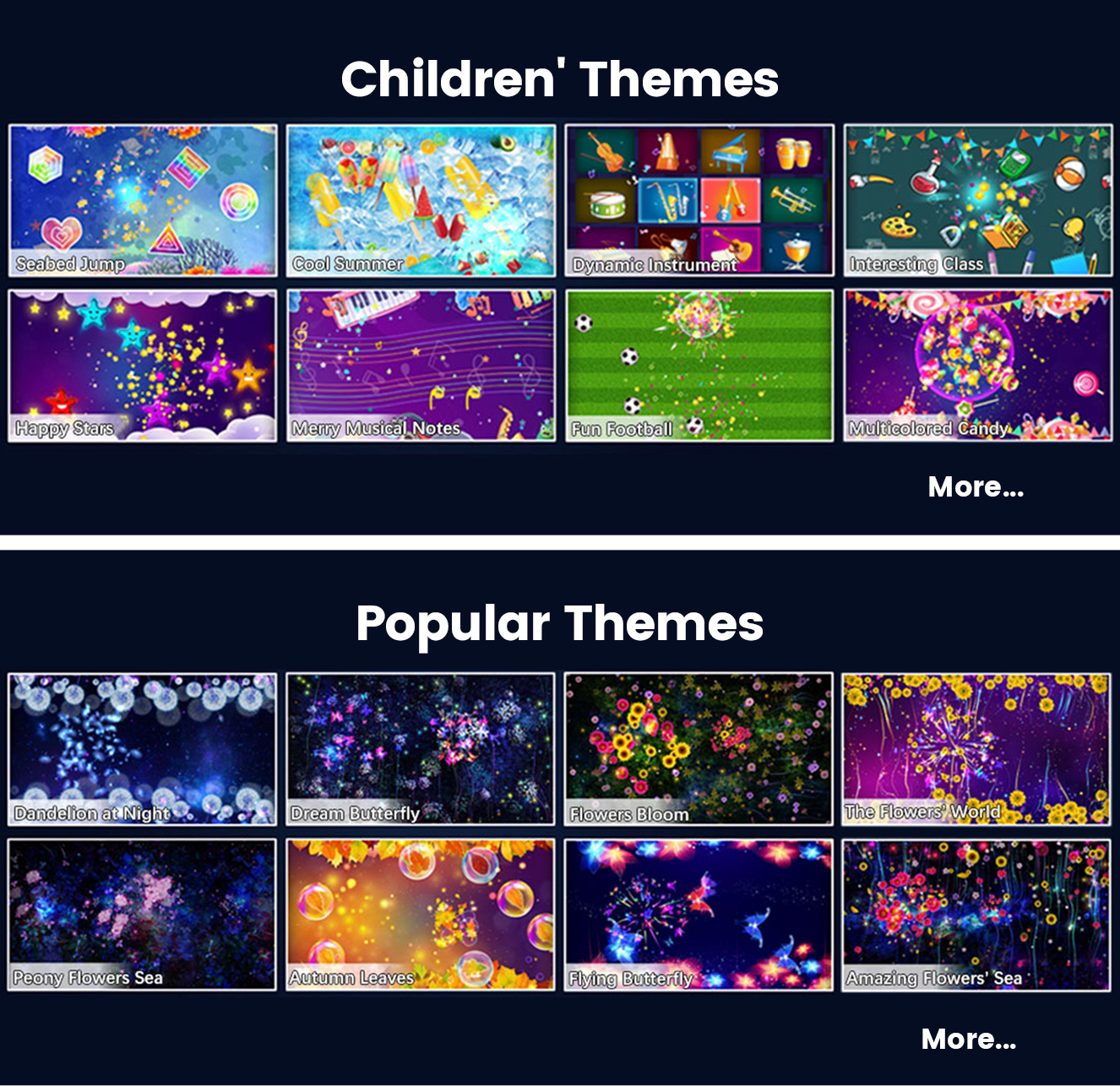 Children' Themes

Seabed Jump
Cool Summer
Dynamic Instrument
Interesting Class
Happy Stars
Merry Musical Notes
Fun Football
Multicolored Candy

More...

Popular Themes

Dandelion at Night
Dream Butterfly
Flowers Bloom
The Flowers' World
Peony Flowers Sea
Autumn Leaves
Flying Butterfly
Amazing Flowers' Sea

More...